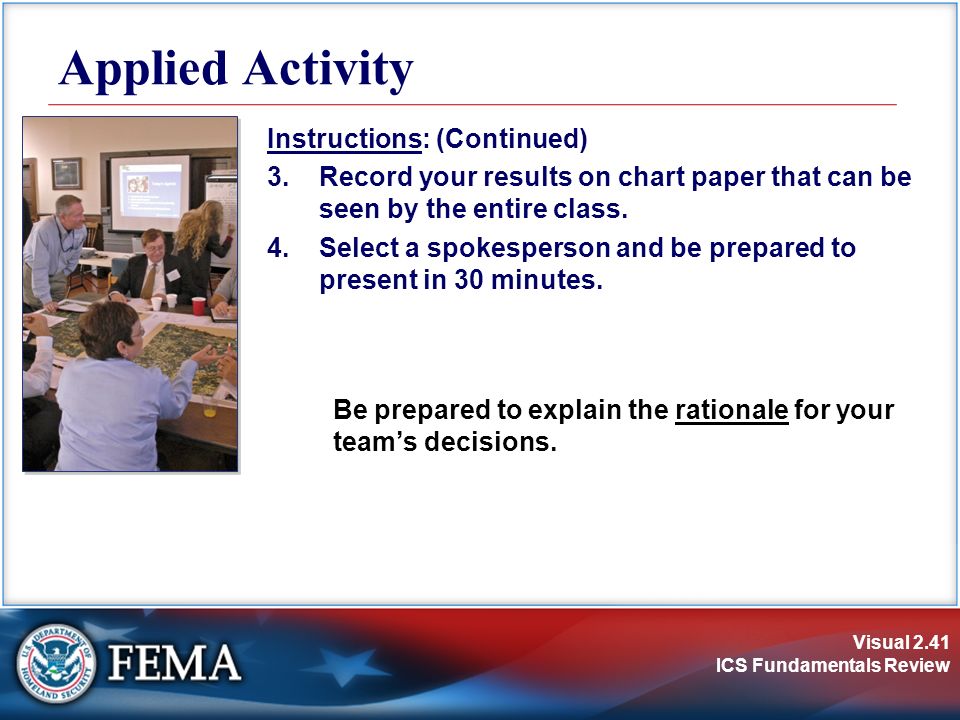 Applied Activity

Instructions: (Continued)

3. Record your results on chart paper that can be seen by the entire class.

4. Select a spokesperson and be prepared to present in 30 minutes.

Be prepared to explain the rationale for your team's decisions.

U.S. DEPARTMENT OF HOMELAND SECURITY

FEMA

Visual 2.41
ICS Fundamentals Review